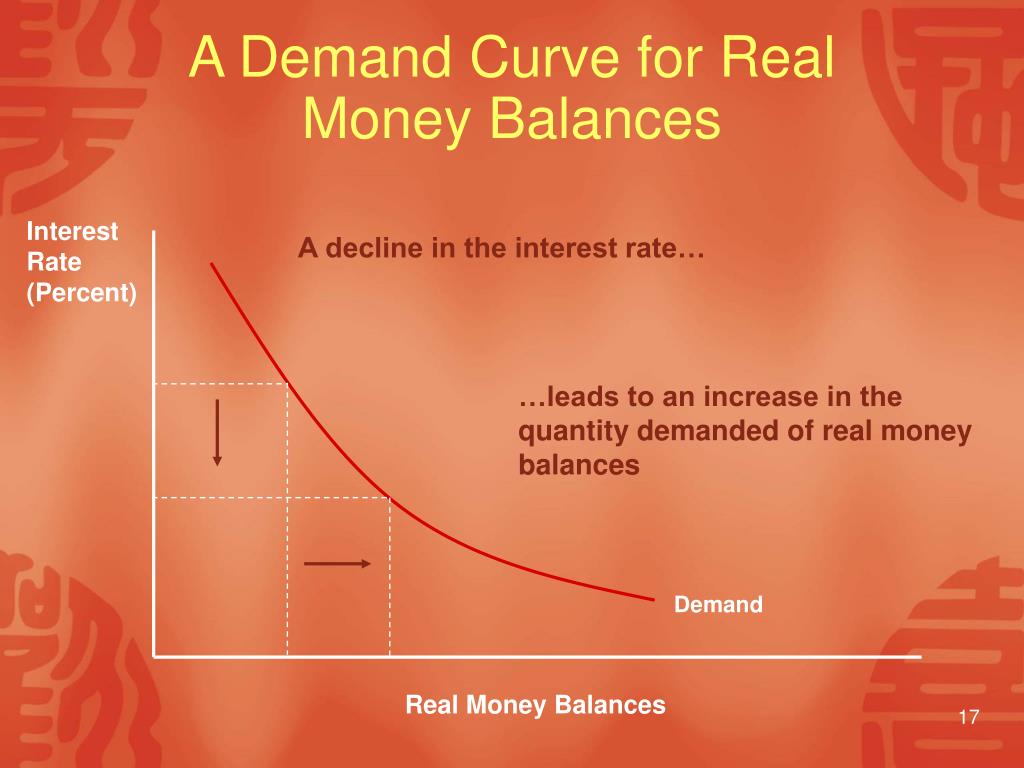 A Demand Curve for Real Money Balances

Interest Rate (Percent)

A decline in the interest rate…

…leads to an increase in the quantity demanded of real money balances

Demand

Real Money Balances

17